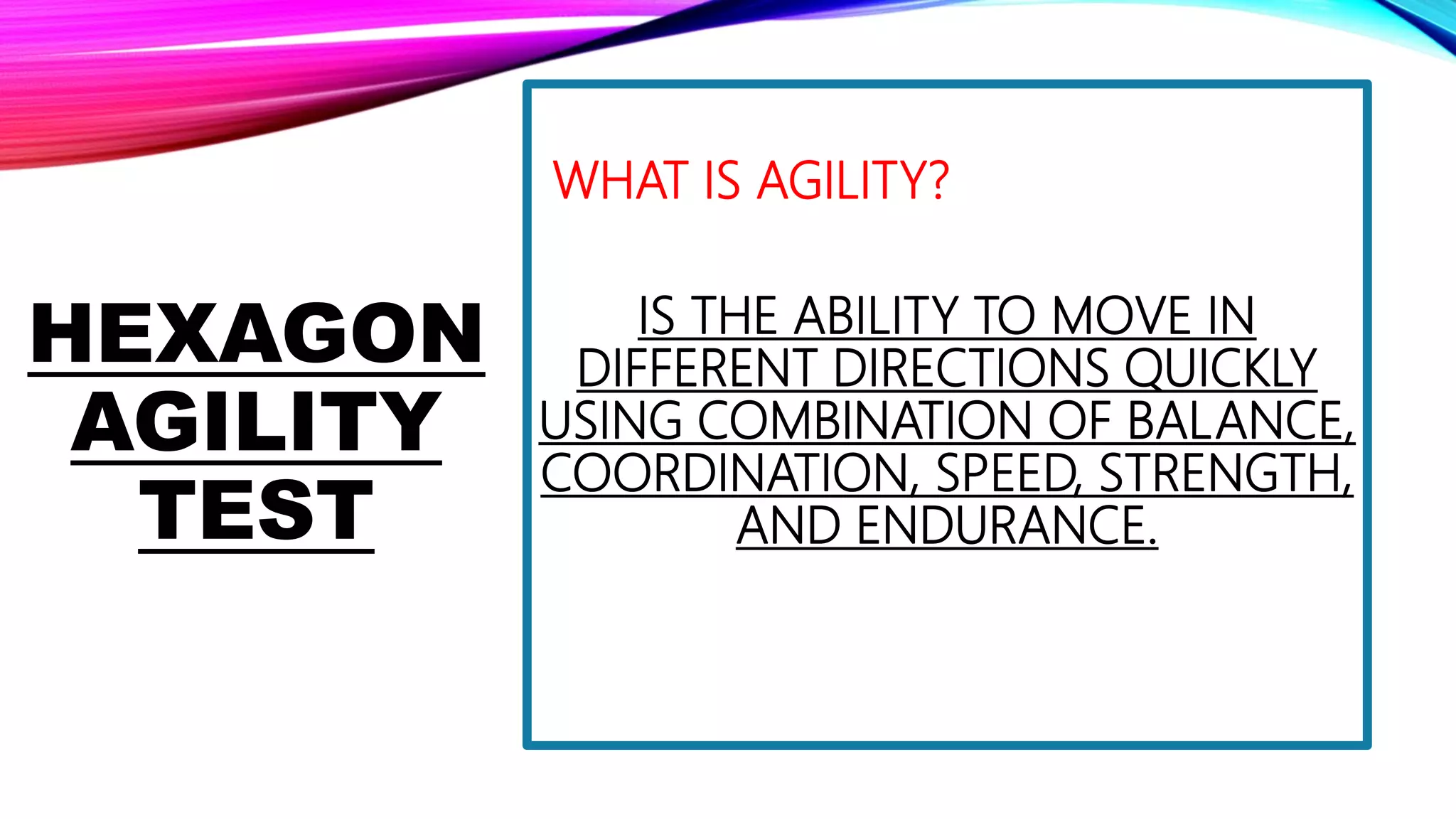 HEXAGON AGILITY TEST

WHAT IS AGILITY?

IS THE ABILITY TO MOVE IN DIFFERENT DIRECTIONS QUICKLY USING COMBINATION OF BALANCE, COORDINATION, SPEED, STRENGTH, AND ENDURANCE.